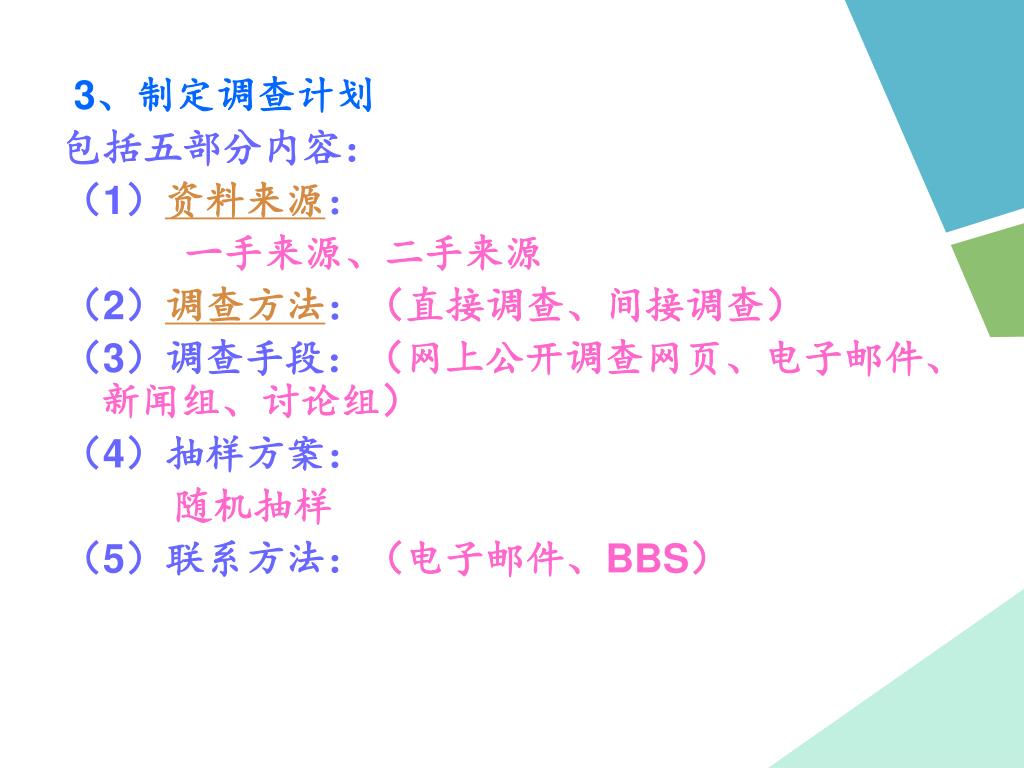 3、制定调查计划
包括五部分内容：
（1）资料来源：
一手来源、二手来源
（2）调查方法：（直接调查、间接调查）
（3）调查手段：（网上公开调查网页、电子邮件、新闻组、讨论组）
（4）抽样方案：
随机抽样
（5）联系方法：（电子邮件、BBS）